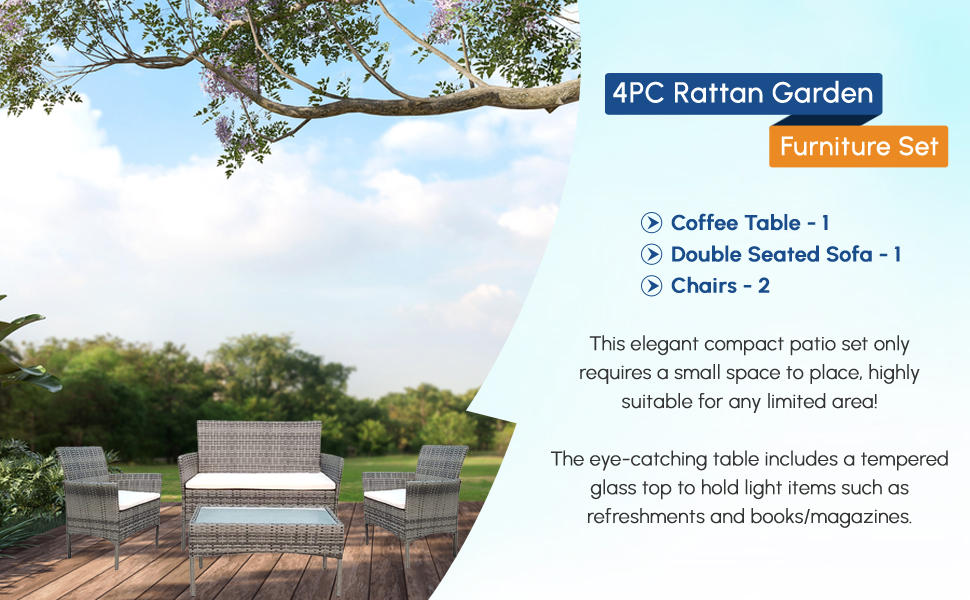 4PC Rattan Garden

Furniture Set

Coffee Table - 1
Double Seated Sofa - 1
Chairs - 2

This elegant compact patio set only requires a small space to place, highly suitable for any limited area!

The eye-catching table includes a tempered glass top to hold light items such as refreshments and books/magazines.